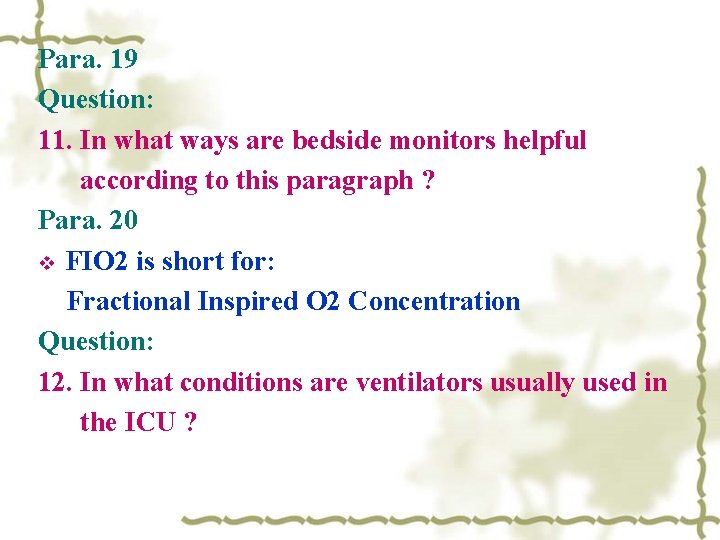 Para. 19
Question:
11. In what ways are bedside monitors helpful according to this paragraph ?
Para. 20
❖ FIO2 is short for:
Fractional Inspired O2 Concentration
Question:
12. In what conditions are ventilators usually used in the ICU ?